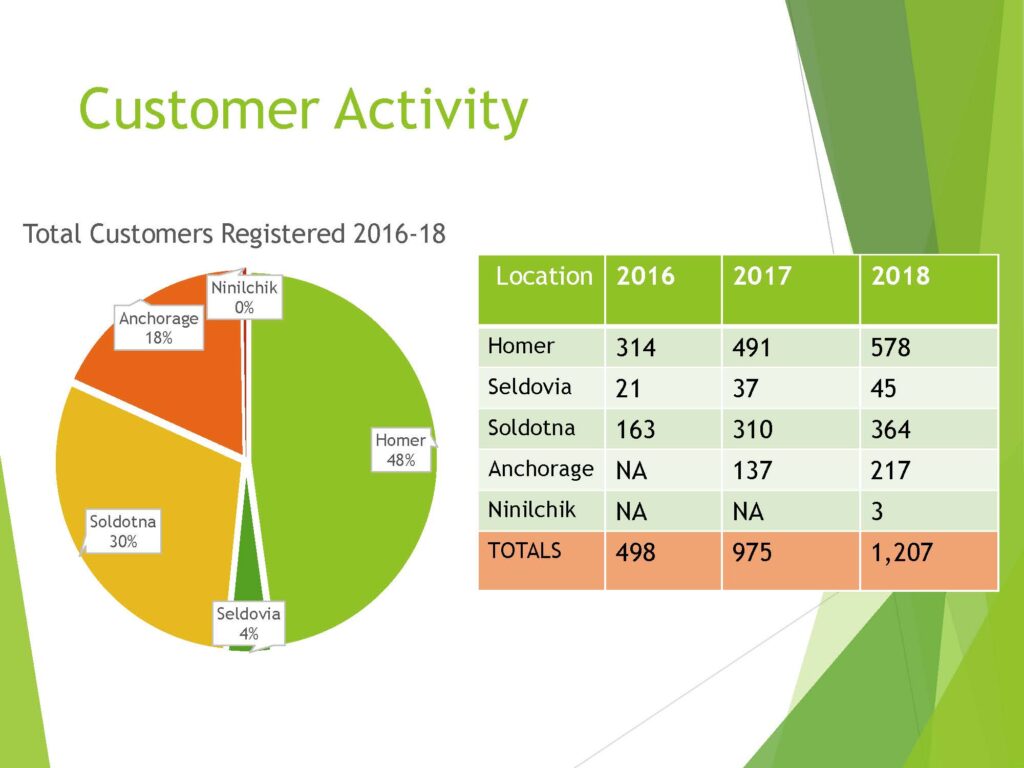 Customer Activity

Total Customers Registered 2016-18

Ninilchik 0%
Anchorage 18%
Homer 48%
Soldotna 30%
Seldovia 4%

| Location | 2016 | 2017 | 2018 |
|---|---|---|---|
| Homer | 314 | 491 | 578 |
| Seldovia | 21 | 37 | 45 |
| Soldotna | 163 | 310 | 364 |
| Anchorage | NA | 137 | 217 |
| Ninilchik | NA | NA | 3 |
| TOTALS | 498 | 975 | 1,207 |